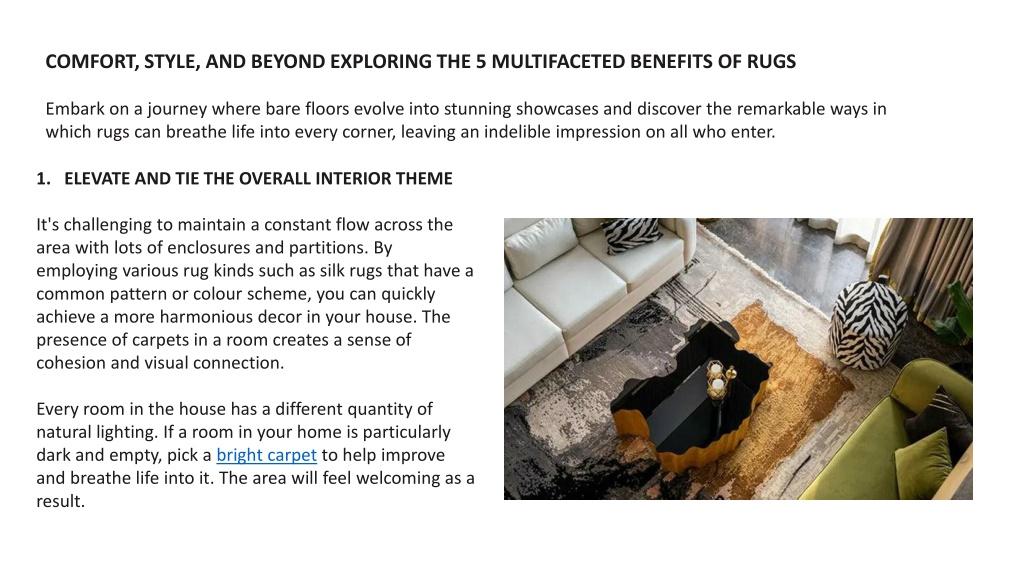 COMFORT, STYLE, AND BEYOND EXPLORING THE 5 MULTIFACETED BENEFITS OF RUGS

Embark on a journey where bare floors evolve into stunning showcases and discover the remarkable ways in which rugs can breathe life into every corner, leaving an indelible impression on all who enter.

1. ELEVATE AND TIE THE OVERALL INTERIOR THEME

It's challenging to maintain a constant flow across the area with lots of enclosures and partitions. By employing various rug kinds such as silk rugs that have a common pattern or colour scheme, you can quickly achieve a more harmonious decor in your house. The presence of carpets in a room creates a sense of cohesion and visual connection.

Every room in the house has a different quantity of natural lighting. If a room in your home is particularly dark and empty, pick a bright carpet to help improve and breathe life into it. The area will feel welcoming as a result.